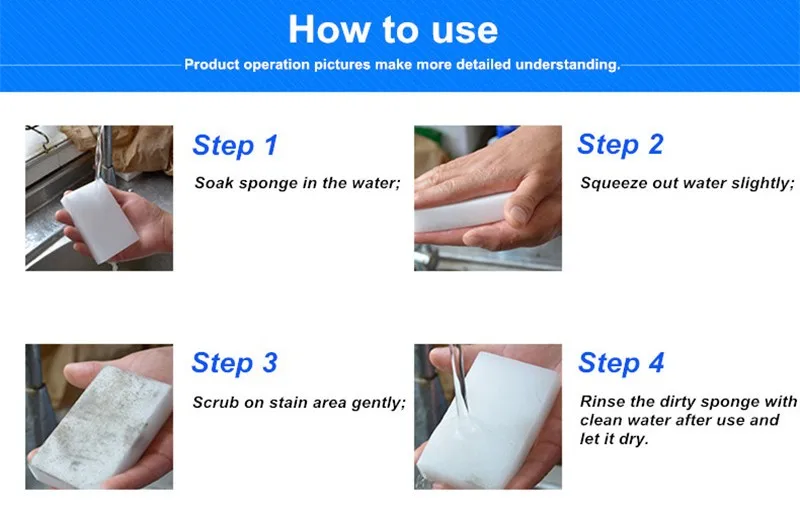 How to use

Product operation pictures make more detailed understanding.

Step 1

Soak sponge in the water;

Step 2

Squeeze out water slightly;

Step 3

Scrub on stain area gently;

Step 4

Rinse the dirty sponge with clean water after use and let it dry.